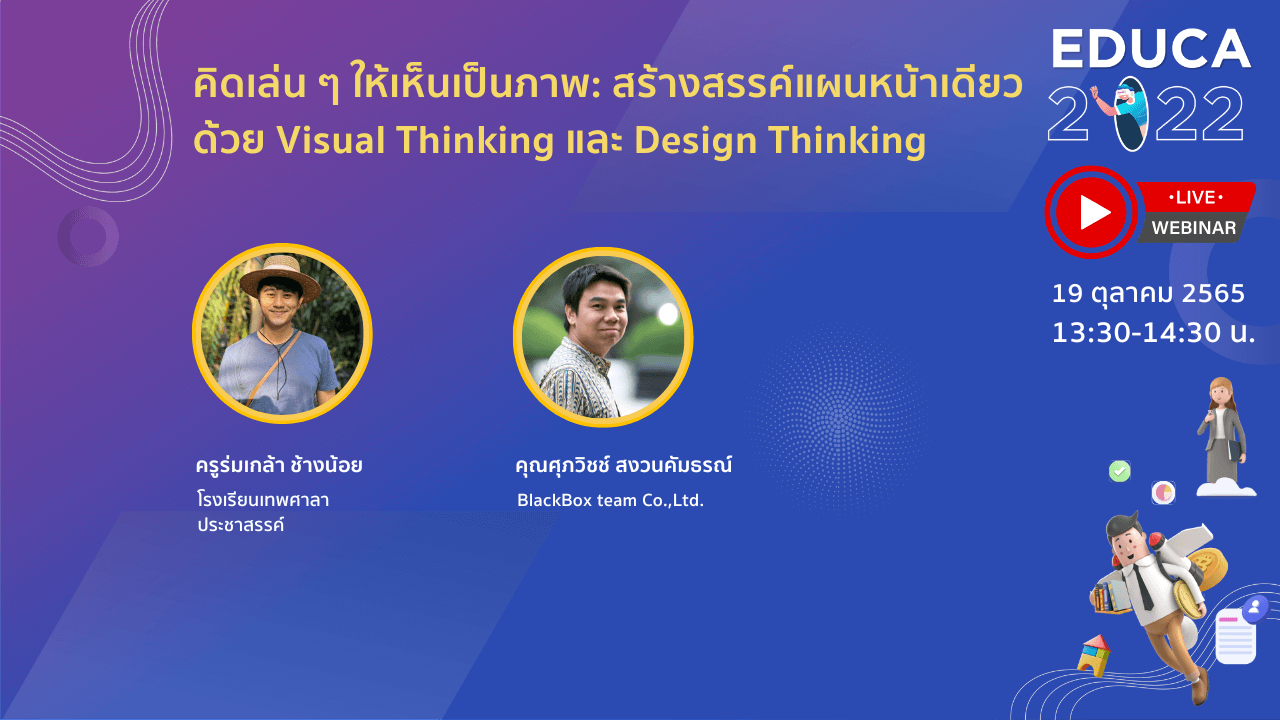 คิดเล่น ๆ ให้เห็นเป็นภาพ: สร้างสรรค์แผนหน้าเดียว ด้วย Visual Thinking และ Design Thinking

EDUCA 2022

•LIVE•
WEBINAR

19 ตุลาคม 2565
13:30-14:30 น.

ครูร่มเกล้า ช้างน้อย
โรงเรียนเทพศาลา ประชาสรรค์

คุณศุภวิชช์ สงวนคัมธรณ์
BlackBox team Co.,Ltd.